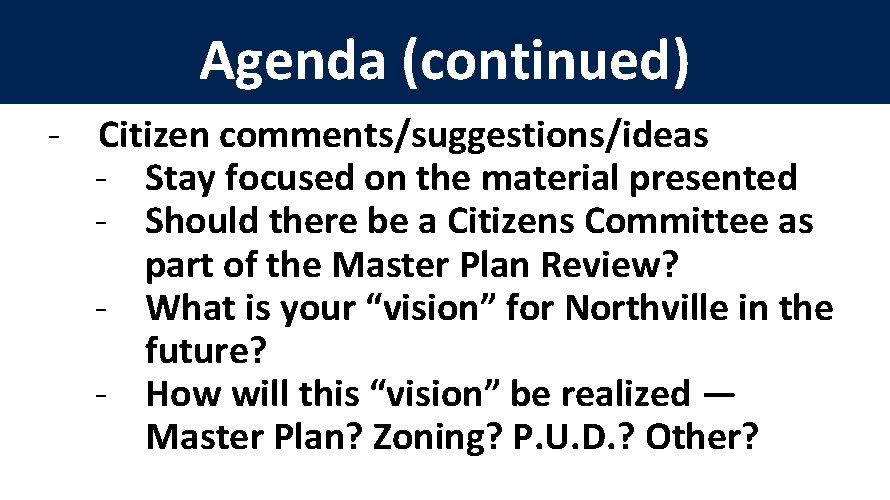 Agenda (continued)

- Citizen comments/suggestions/ideas
  - Stay focused on the material presented
  - Should there be a Citizens Committee as part of the Master Plan Review?
  - What is your “vision” for Northville in the future?
  - How will this “vision” be realized — Master Plan? Zoning? P.U.D.? Other?